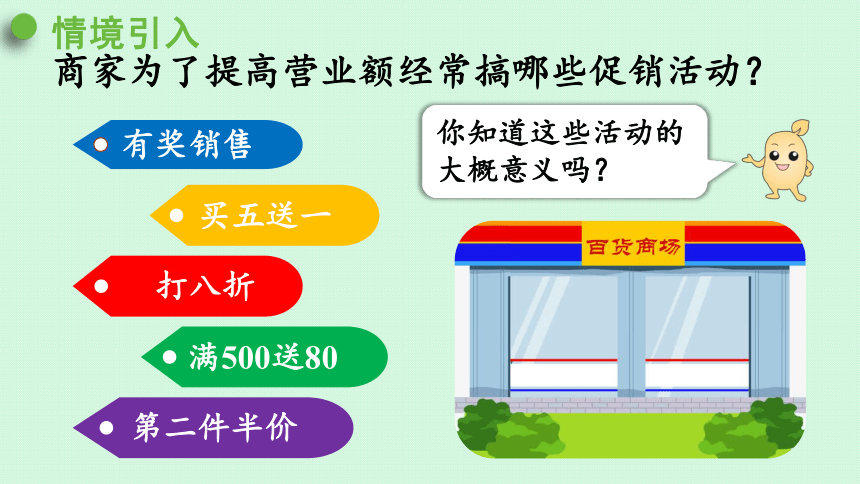 情境引入

商家为了提高营业额经常搞哪些促销活动？

有奖销售

买五送一

打八折

满500送80

第二件半价

你知道这些活动的大概意义吗？

百货商场